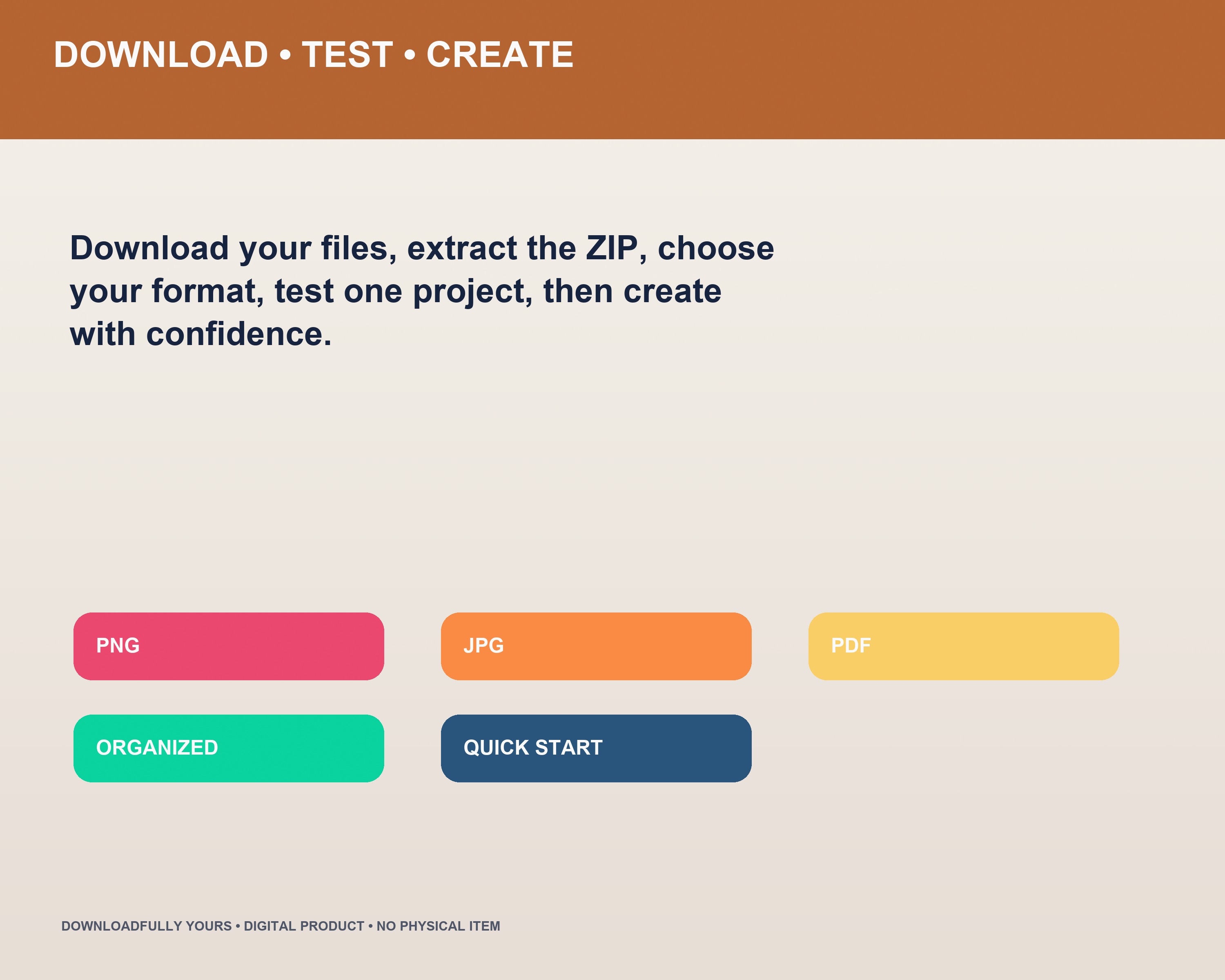 DOWNLOAD • TEST • CREATE

Download your files, extract the ZIP, choose your format, test one project, then create with confidence.

PNG

JPG

PDF

ORGANIZED

QUICK START

DOWNLOADFULLY YOURS • DIGITAL PRODUCT • NO PHYSICAL ITEM